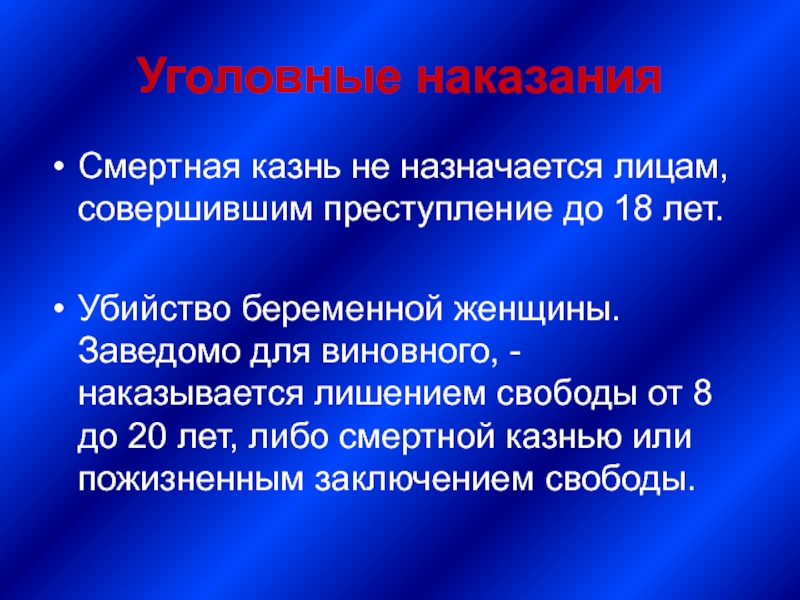 Уголовные наказания

• Смертная казнь не назначается лицам, совершившим преступление до 18 лет.

• Убийство беременной женщины. Заведомо для виновного, - наказывается лишением свободы от 8 до 20 лет, либо смертной казнью или пожизненным заключением свободы.